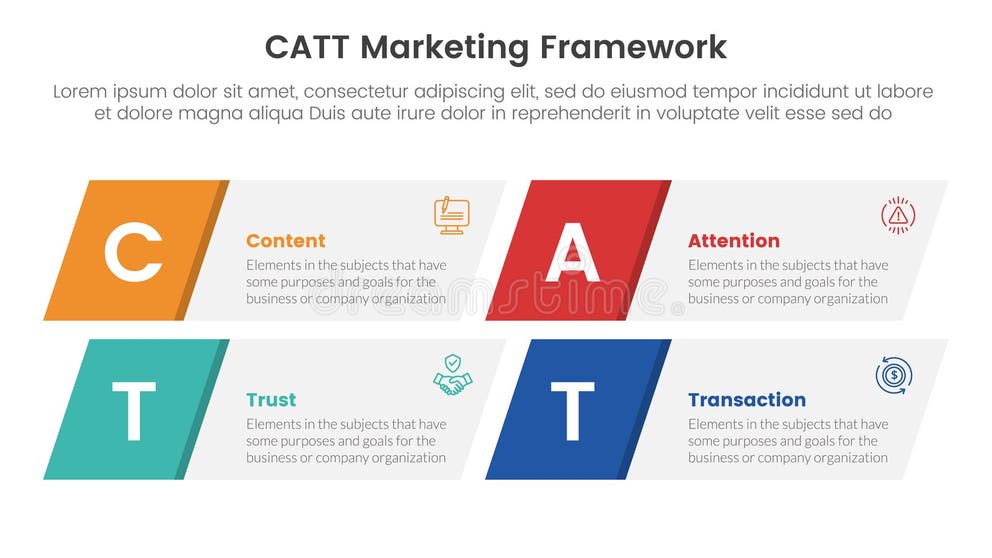 CATT Marketing Framework

Lorem ipsum dolor sit amet, consectetur adipiscing elit, sed do eiusmod tempor incididunt ut labore et dolore magna aliqua Duis aute irure dolor in reprehenderit in voluptate velit esse sed do

C

Content

Elements in the subjects that have some purposes and goals for the business or company organization

A

Attention

Elements in the subjects that have some purposes and goals for the business or company organization

T

Trust

Elements in the subjects that have some purposes and goals for the business or company organization

T

Transaction

Elements in the subjects that have some purposes and goals for the business or company organization

dreamstime